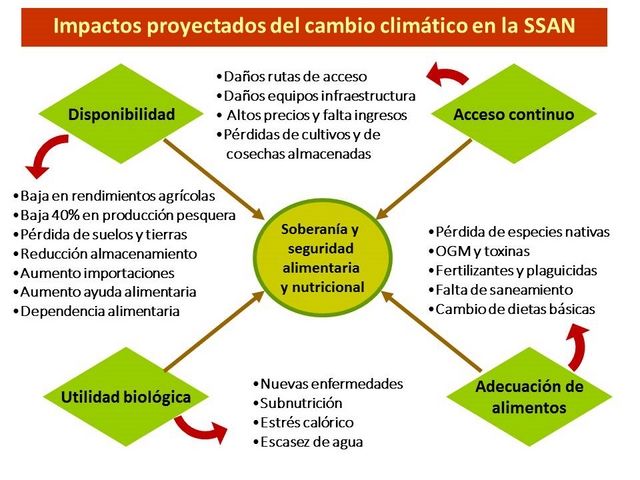 Impactos proyectados del cambio climático en la SSAN

Disponibilidad

•Daños rutas de acceso
•Daños equipos infraestructura
• Altos precios y falta ingresos
•Pérdidas de cultivos y de cosechas almacenadas

Acceso continuo

•Baja en rendimientos agrícolas
•Baja 40% en producción pesquera
•Pérdida de suelos y tierras
•Reducción almacenamiento
•Aumento importaciones
•Aumento ayuda alimentaria
•Dependencia alimentaria

Soberanía y seguridad alimentaria y nutricional

•Pérdida de especies nativas
•OGM y toxinas
•Fertilizantes y plaguicidas
•Falta de saneamiento
•Cambio de dietas básicas

Utilidad biológica

•Nuevas enfermedades
•Subnutrición
•Estrés calórico
•Escasez de agua

Adecuación de alimentos